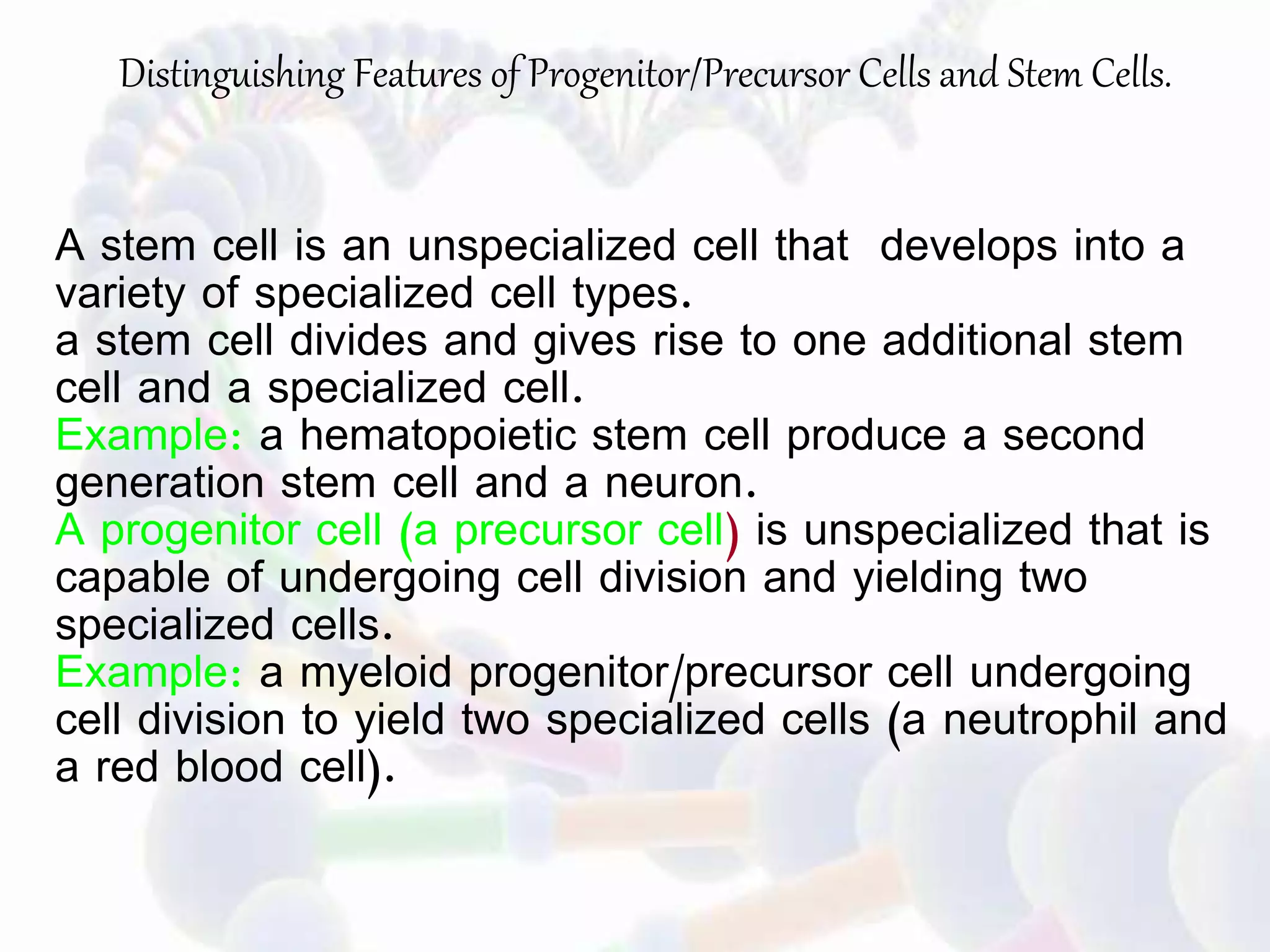 Distinguishing Features of Progenitor/Precursor Cells and Stem Cells.

A stem cell is an unspecialized cell that develops into a variety of specialized cell types.
a stem cell divides and gives rise to one additional stem cell and a specialized cell.
Example: a hematopoietic stem cell produce a second generation stem cell and a neuron.
A progenitor cell (a precursor cell) is unspecialized that is capable of undergoing cell division and yielding two specialized cells.
Example: a myeloid progenitor/precursor cell undergoing cell division to yield two specialized cells (a neutrophil and a red blood cell).